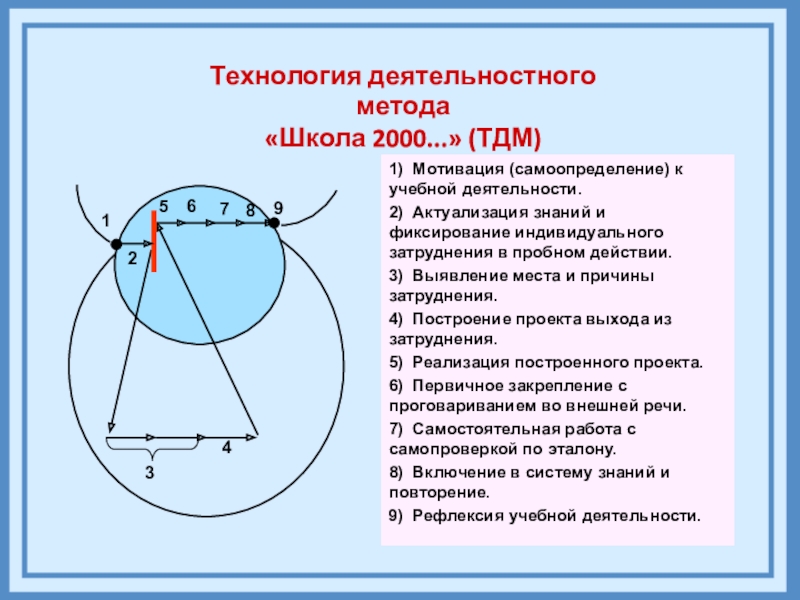 Технология деятельностного метода
«Школа 2000...» (ТДМ)

1 2 5 6 7 8 9 3 4

1) Мотивация (самоопределение) к учебной деятельности.

2) Актуализация знаний и фиксирование индивидуального затруднения в пробном действии.

3) Выявление места и причины затруднения.

4) Построение проекта выхода из затруднения.

5) Реализация построенного проекта.

6) Первичное закрепление с проговариванием во внешней речи.

7) Самостоятельная работа с самопроверкой по эталону.

8) Включение в систему знаний и повторение.

9) Рефлексия учебной деятельности.